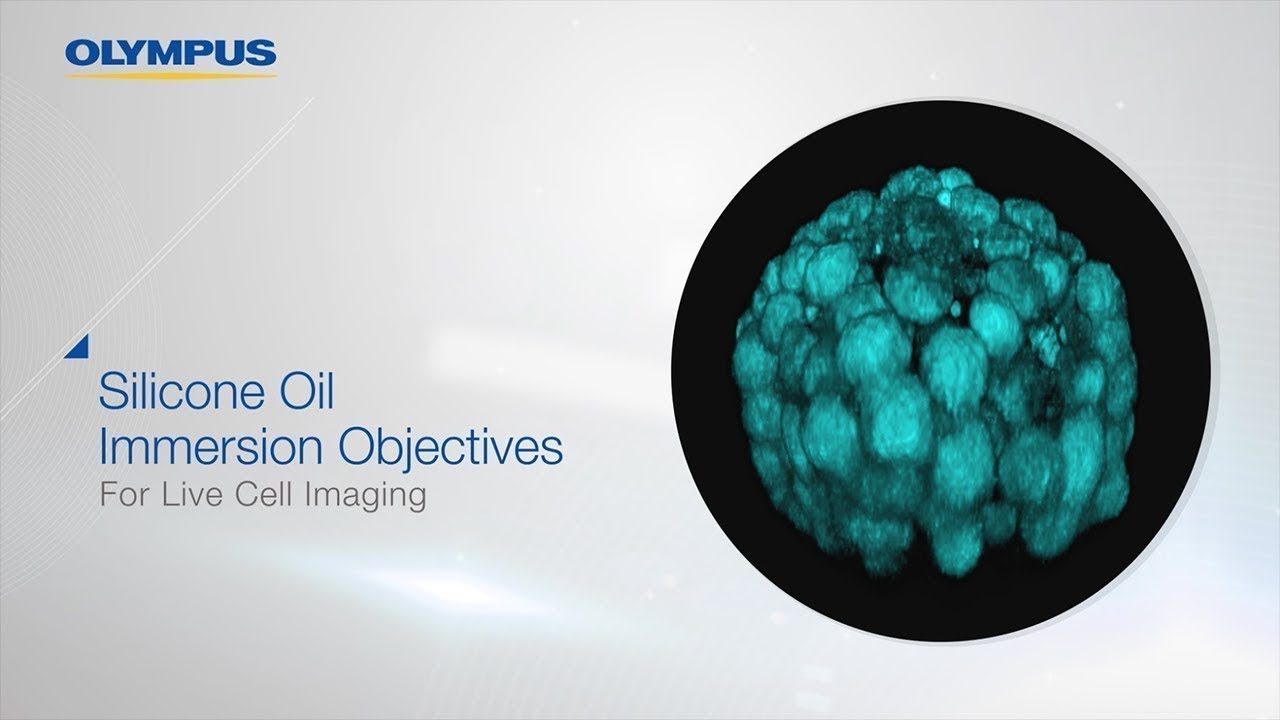 OLYMPUS

Silicone Oil Immersion Objectives
For Live Cell Imaging